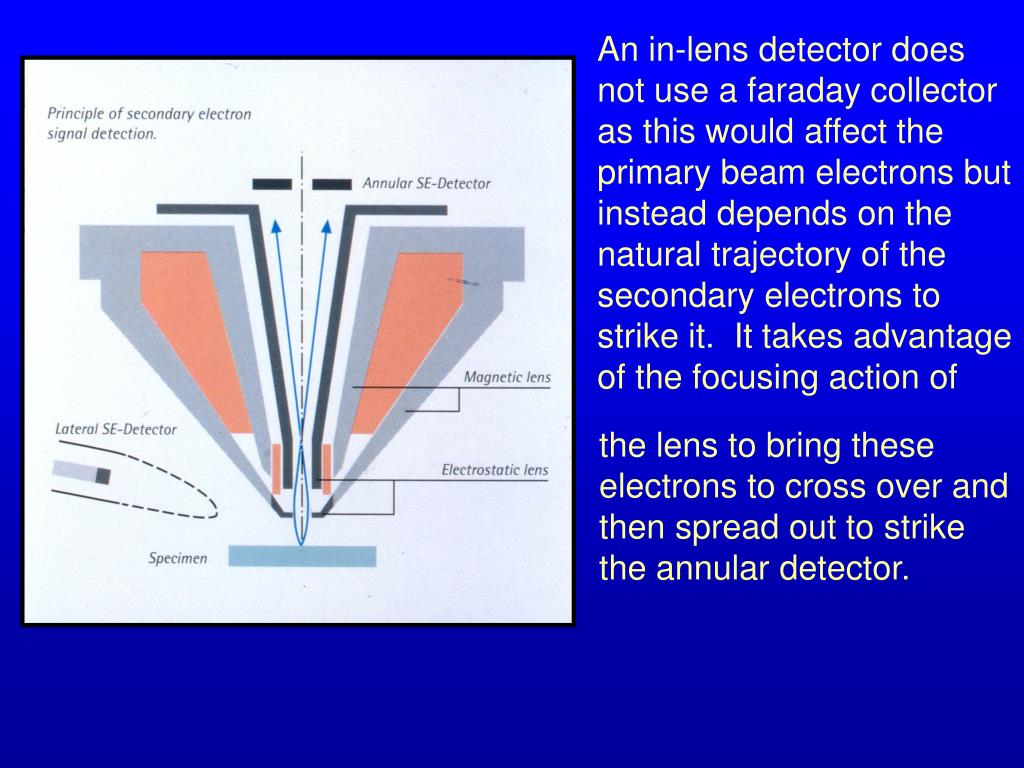 Principle of secondary electron signal detection.

Annular SE-Detector

Magnetic lens

Lateral SE-Detector

Electrostatic lens

Specimen

An in-lens detector does not use a faraday collector as this would affect the primary beam electrons but instead depends on the natural trajectory of the secondary electrons to strike it.  It takes advantage of the focusing action of

the lens to bring these electrons to cross over and then spread out to strike the annular detector.